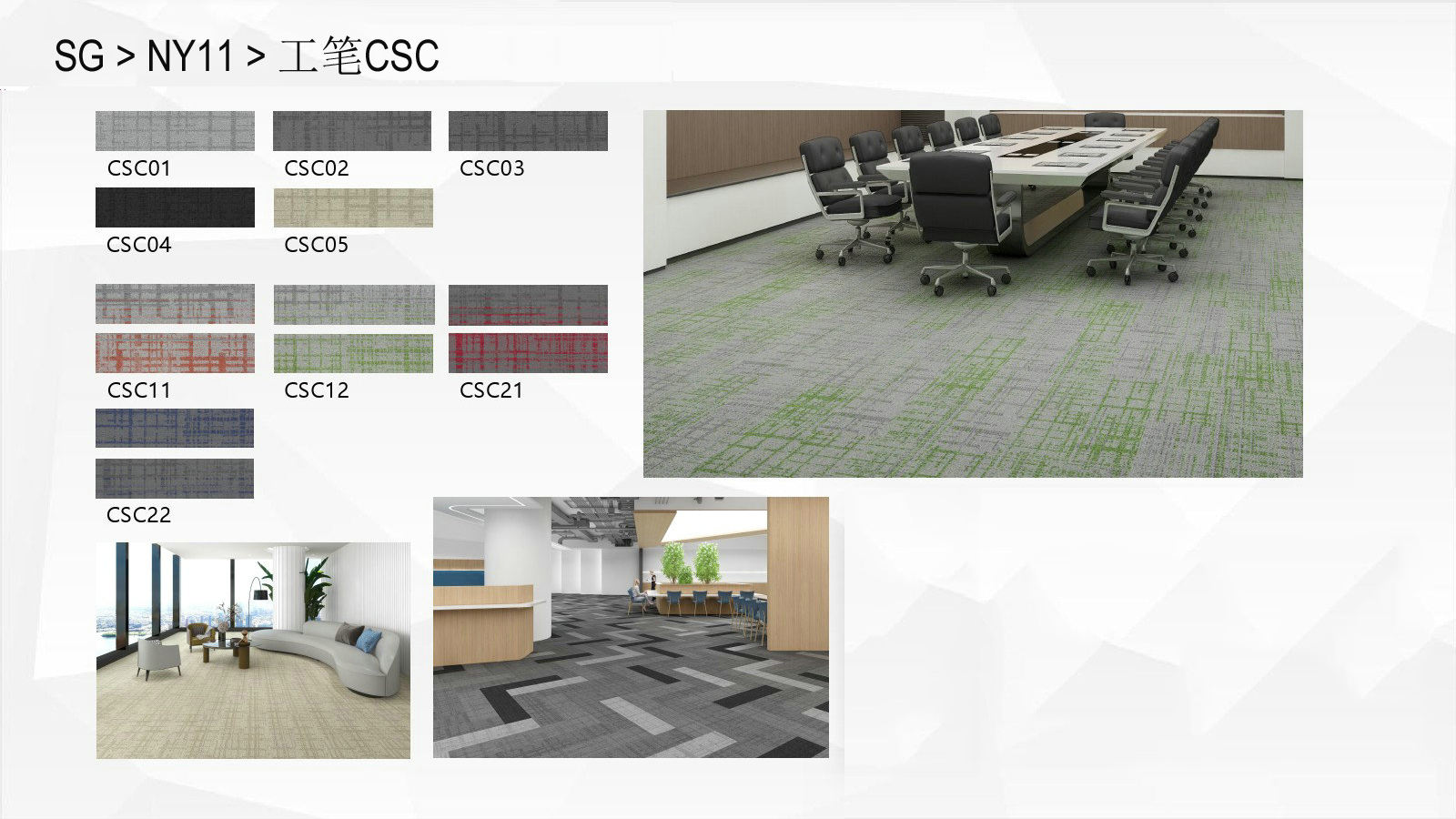 SG > NY11 > 工笔CSC

CSC01

CSC02

CSC03

CSC04

CSC05

CSC11

CSC12

CSC21

CSC22